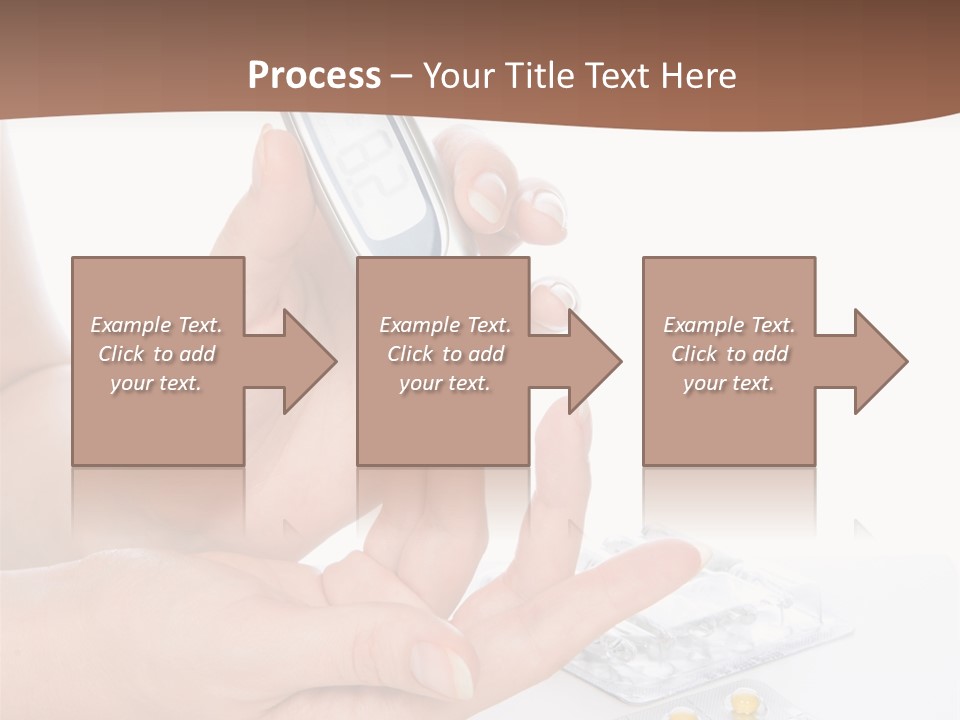 Process – Your Title Text Here

Example Text. Click to add your text.

Example Text. Click to add your text.

Example Text. Click to add your text.